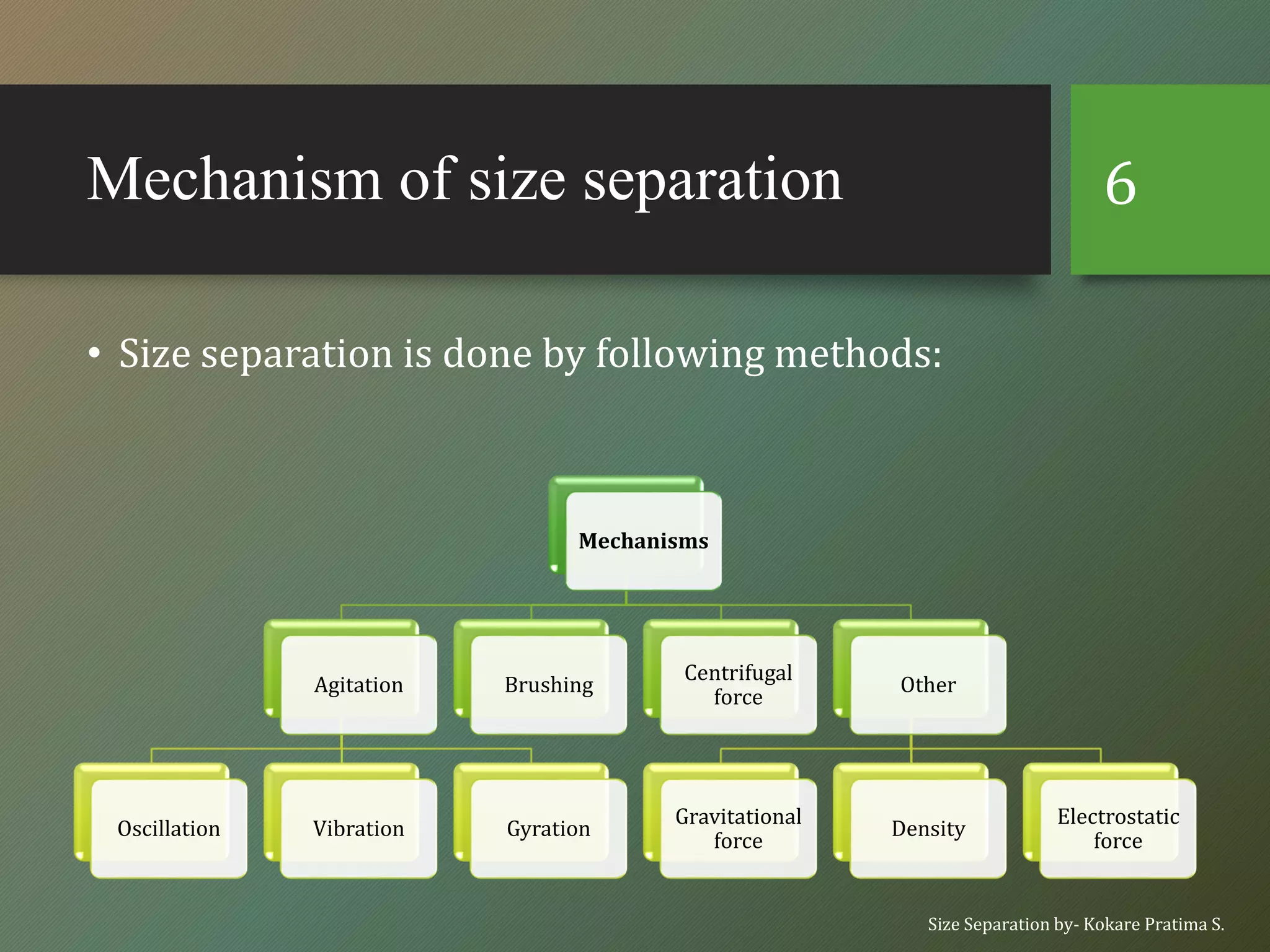 Mechanism of size separation

6

• Size separation is done by following methods:

Mechanisms

Agitation

Brushing

Centrifugal force

Other

Oscillation

Vibration

Gyration

Gravitational force

Density

Electrostatic force

Size Separation by- Kokare Pratima S.